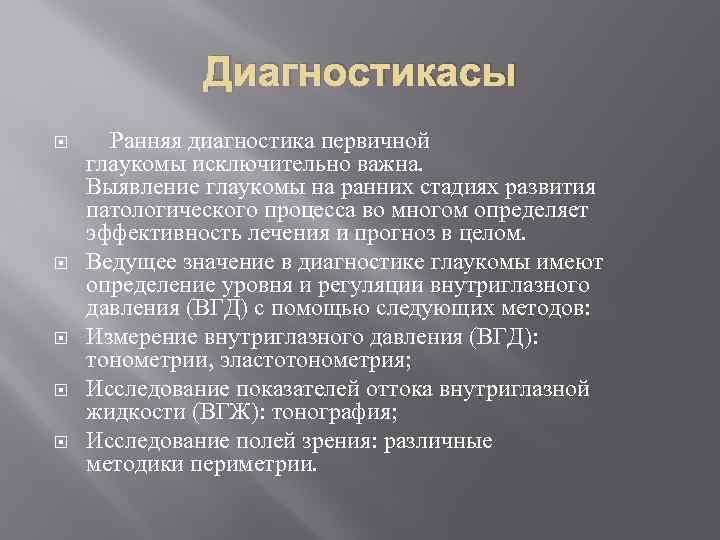 Диагностикасы

Ранняя диагностика первичной глаукомы исключительно важна. Выявление глаукомы на ранних стадиях развития патологического процесса во многом определяет эффективность лечения и прогноз в целом.

Ведущее значение в диагностике глаукомы имеют определение уровня и регуляции внутриглазного давления (ВГД) с помощью следующих методов:

Измерение внутриглазного давления (ВГД): тонометрии, эластотонометрия;

Исследование показателей оттока внутриглазной жидкости (ВГЖ): тонография;

Исследование полей зрения: различные методики периметрии.